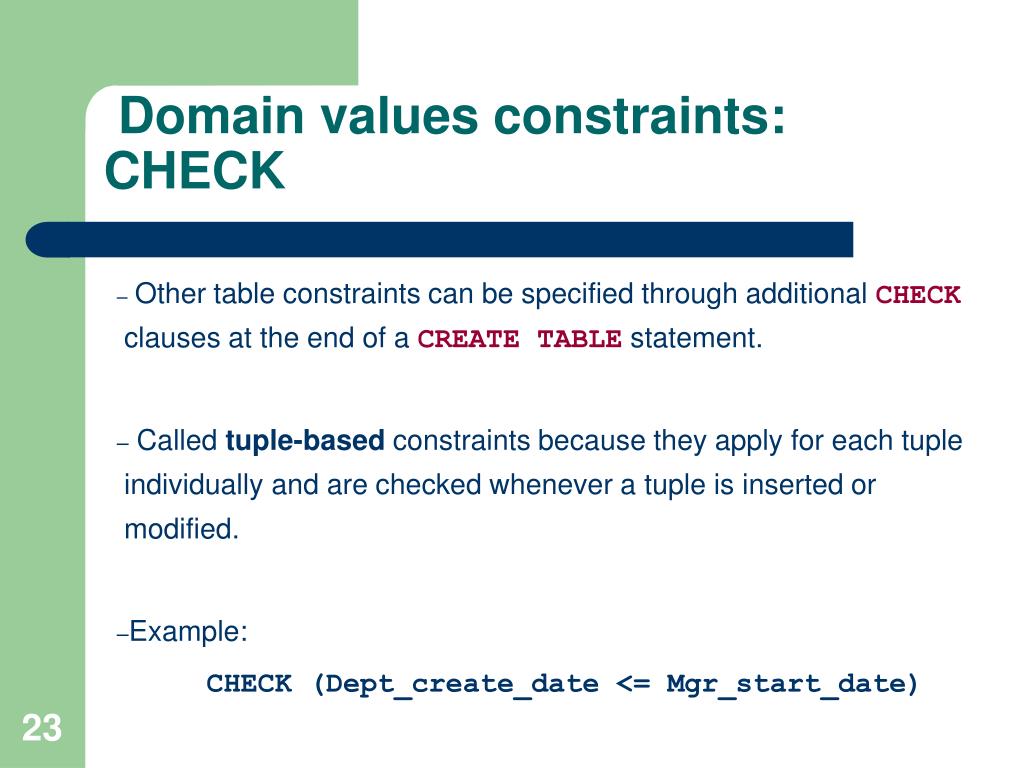 Domain values constraints: CHECK

– Other table constraints can be specified through additional CHECK clauses at the end of a CREATE TABLE statement.

– Called tuple-based constraints because they apply for each tuple individually and are checked whenever a tuple is inserted or modified.

–Example:

CHECK (Dept_create_date <= Mgr_start_date)

23